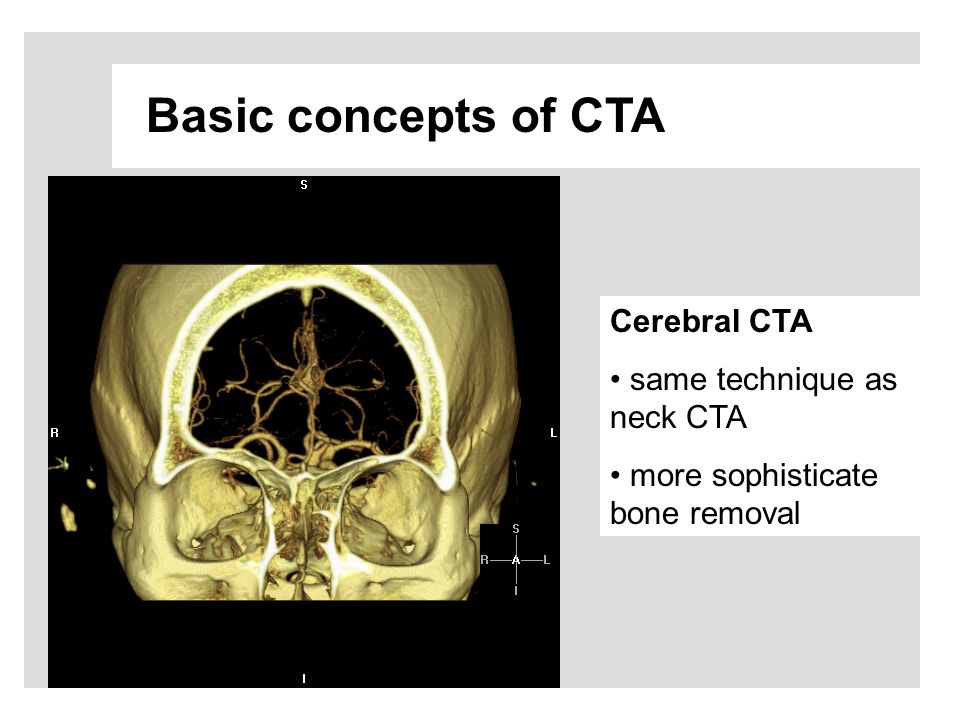 Basic concepts of CTA

S

R

L

S

R A L

I

I

Cerebral CTA

• same technique as neck CTA

• more sophisticate bone removal